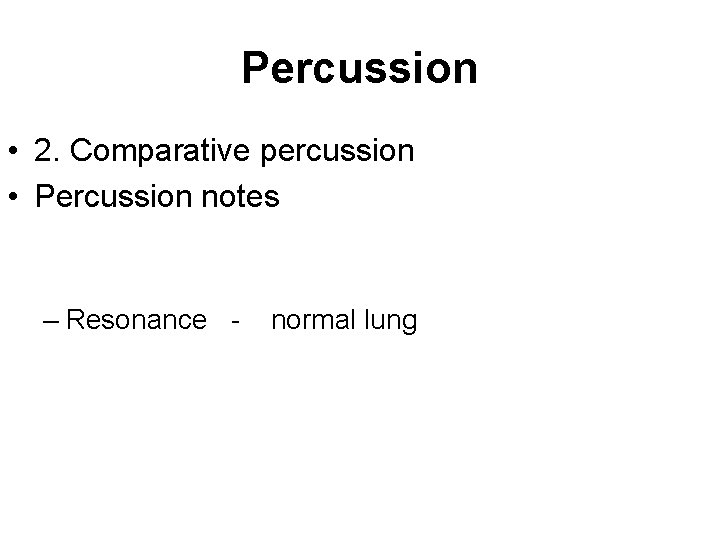 Percussion

• 2. Comparative percussion
• Percussion notes

– Resonance - normal lung